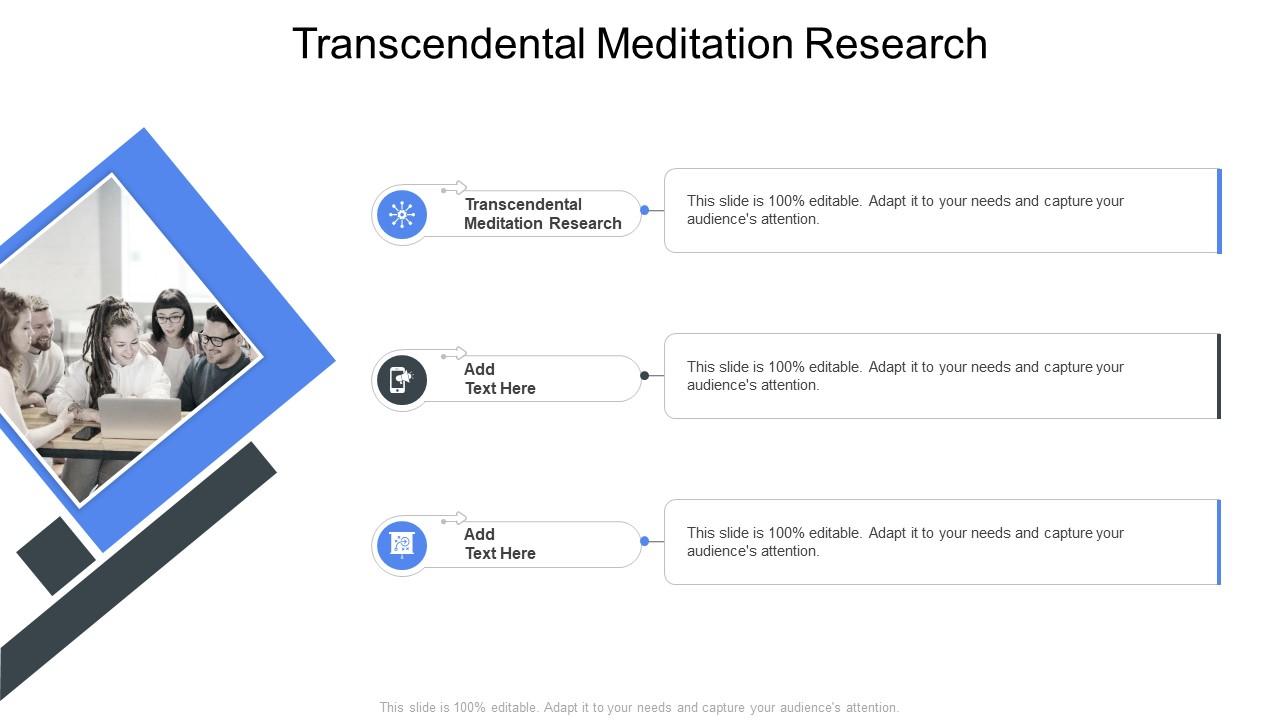 Transcendental Meditation Research

Transcendental Meditation Research

This slide is 100% editable. Adapt it to your needs and capture your audience's attention.

Add Text Here

This slide is 100% editable. Adapt it to your needs and capture your audience's attention.

Add Text Here

This slide is 100% editable. Adapt it to your needs and capture your audience's attention.

This slide is 100% editable. Adapt it to your needs and capture your audience's attention.